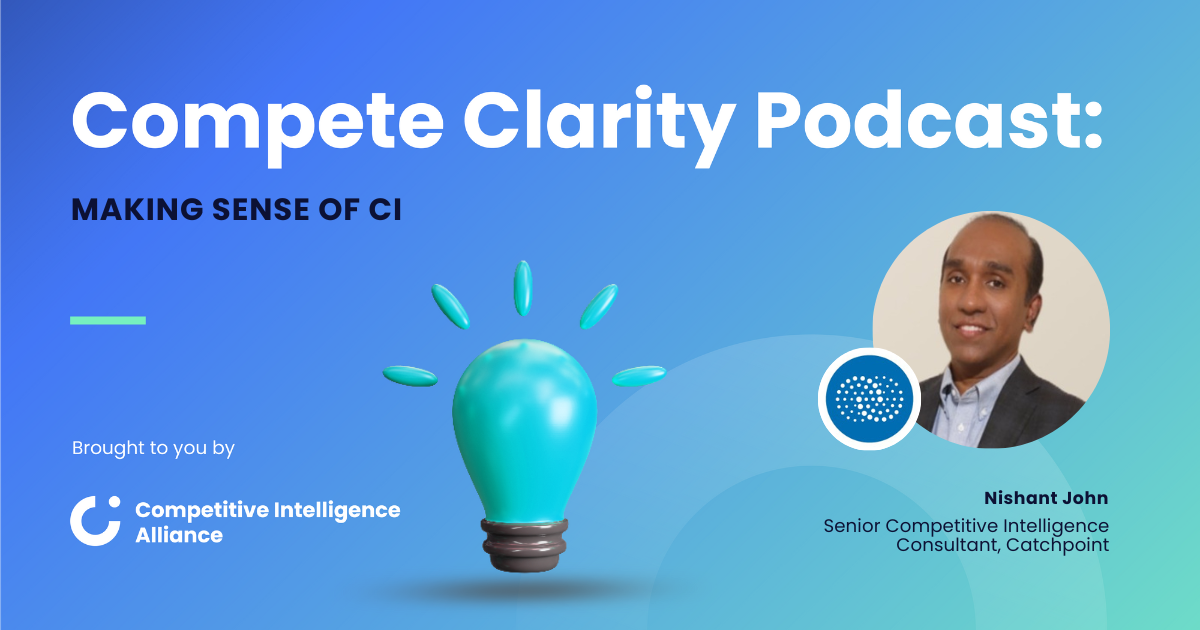 Compete Clarity Podcast:

MAKING SENSE OF CI

Brought to you by

Competitive Intelligence Alliance

Nishant John

Senior Competitive Intelligence Consultant, Catchpoint